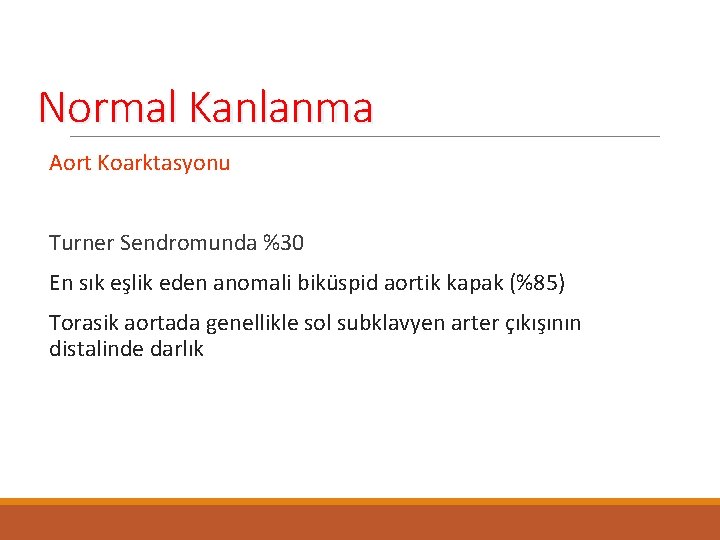 Normal Kanlanma

Aort Koarktasyonu

Turner Sendromunda %30

En sık eşlik eden anomali biküspid aortik kapak (%85)

Torasik aortada genellikle sol subklavyen arter çıkışının distalinde darlık